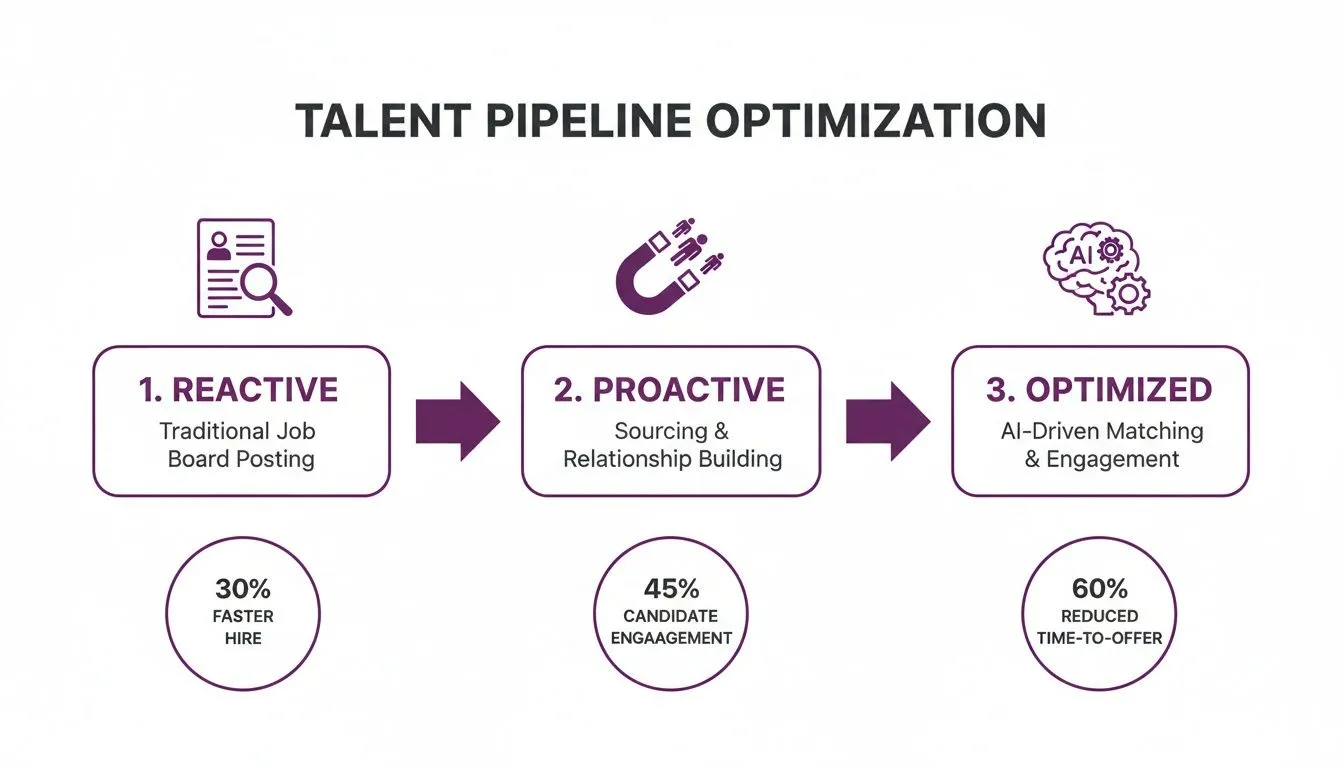 TALENT PIPELINE OPTIMIZATION

AI

1. REACTIVE
Traditional Job Board Posting

2. PROACTIVE
Sourcing & Relationship Building

3. OPTIMIZED
AI-Driven Matching & Engagement

30%
FASTER HIRE

45%
CANDIDATE ENGAAGEMENT

60%
REDUCED TIME-TO-OFFER